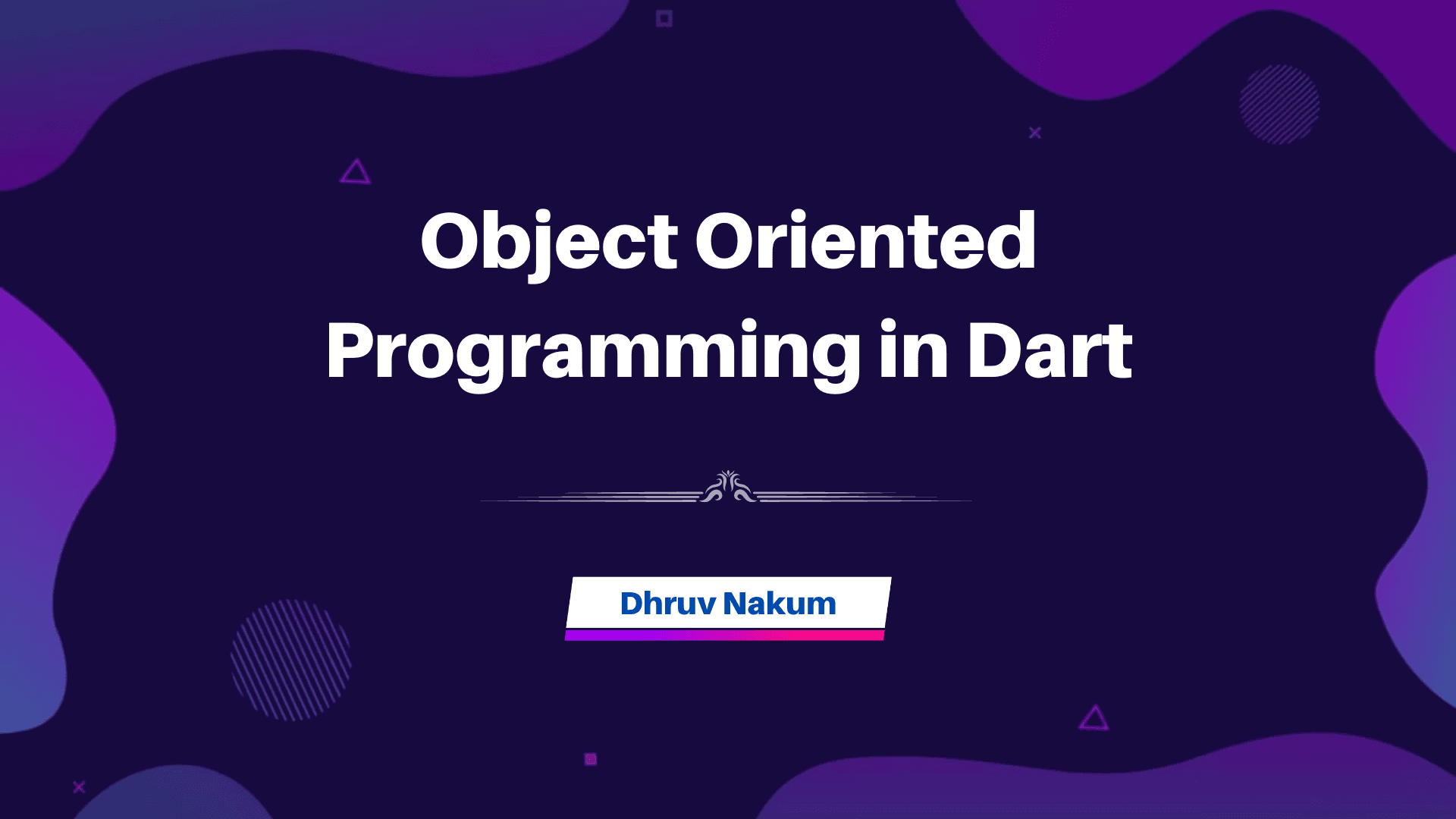 Object Oriented Programming in Dart

Dhruv Nakum